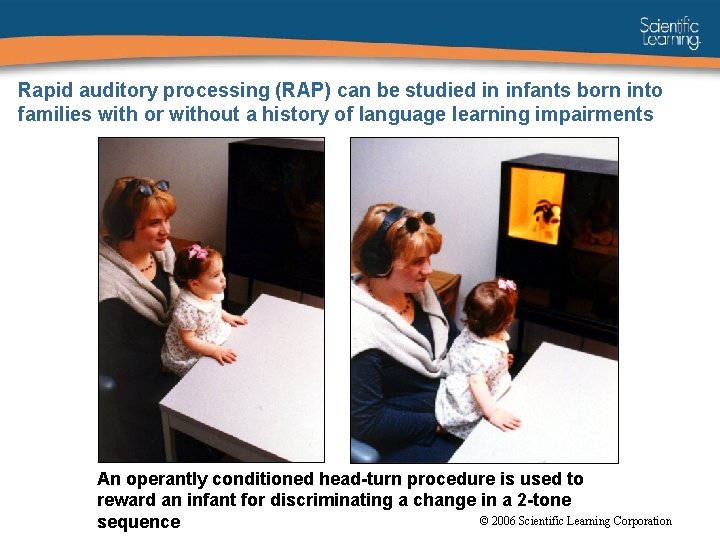 Scientific Learning

Rapid auditory processing (RAP) can be studied in infants born into families with or without a history of language learning impairments

An operantly conditioned head-turn procedure is used to reward an infant for discriminating a change in a 2-tone sequence

© 2006 Scientific Learning Corporation